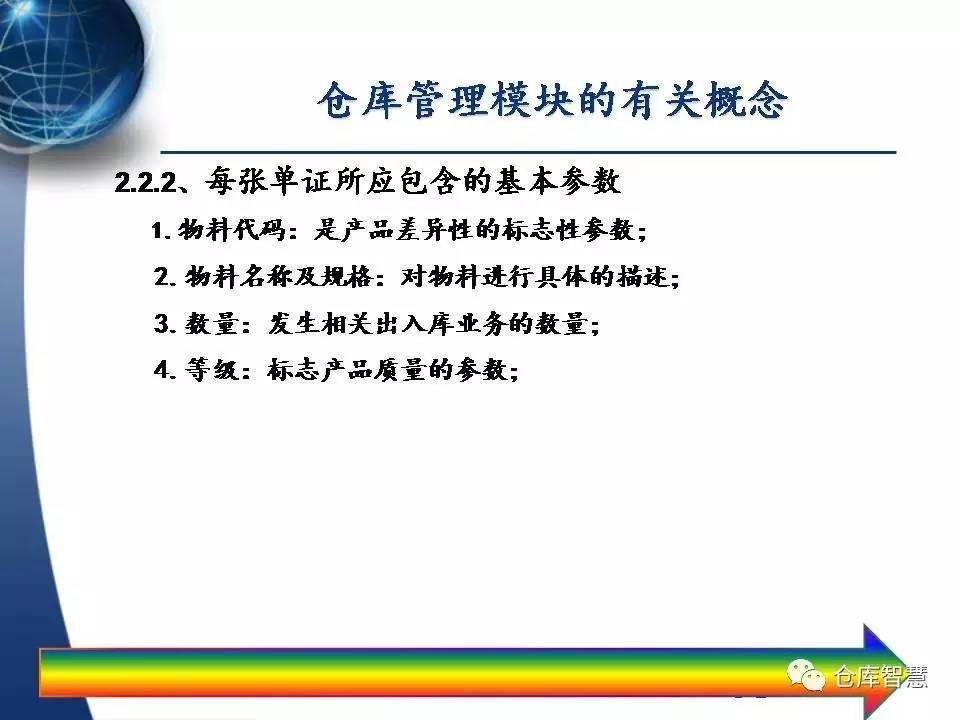 仓库管理模块的有关概念

2.2.2、每张单证所应包含的基本参数

1. 物料代码：是产品差异性的标志性参数；

2. 物料名称及规格：对物料进行具体的描述；

3. 数量：发生相关出入库业务的数量；

4. 等级：标志产品质量的参数；

仓库智慧